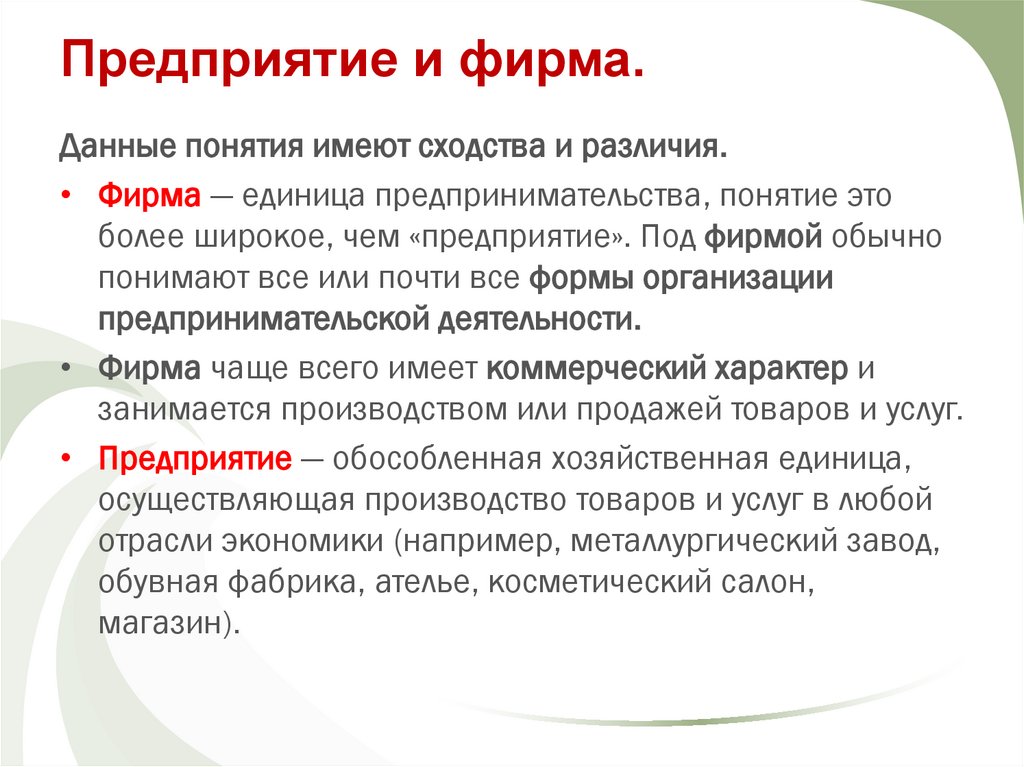 Предприятие и фирма.

Данные понятия имеют сходства и различия.

• Фирма — единица предпринимательства, понятие это более широкое, чем «предприятие». Под фирмой обычно понимают все или почти все формы организации предпринимательской деятельности.

• Фирма чаще всего имеет коммерческий характер и занимается производством или продажей товаров и услуг.

• Предприятие — обособленная хозяйственная единица, осуществляющая производство товаров и услуг в любой отрасли экономики (например, металлургический завод, обувная фабрика, ателье, косметический салон, магазин).